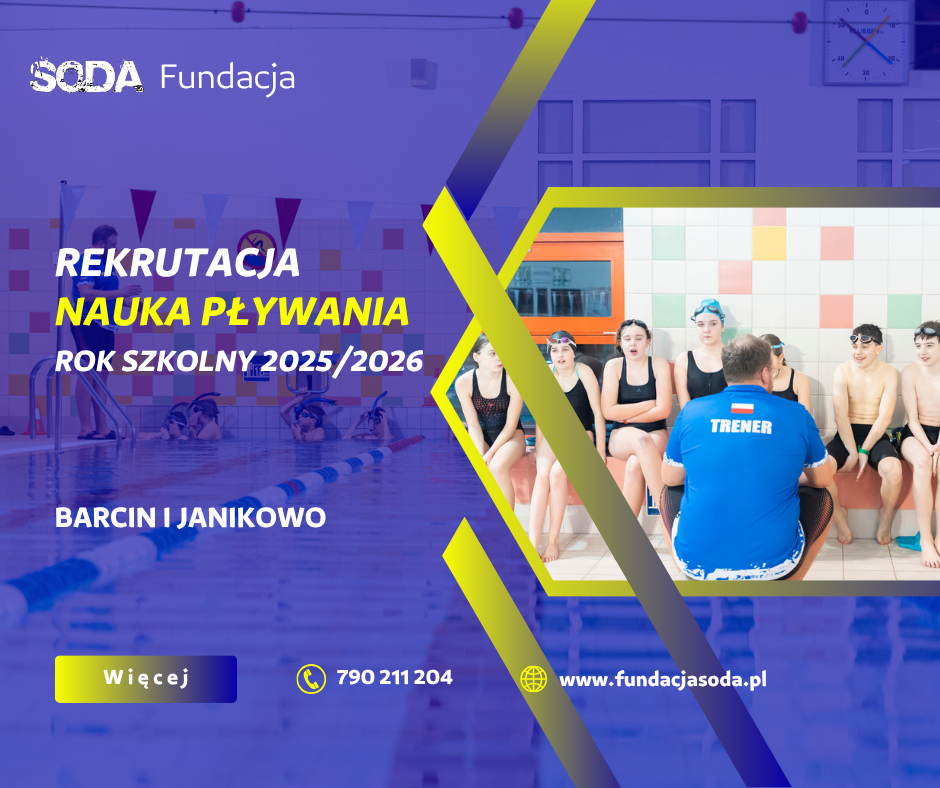 SODA Fundacja

REKRUTACJA
NAUKA PŁYWANIA
ROK SZKOLNY 2025/2026

BARCIN I JANIKOWO

TRENER

Więcej

790 211 204

www.fundacjasoda.pl